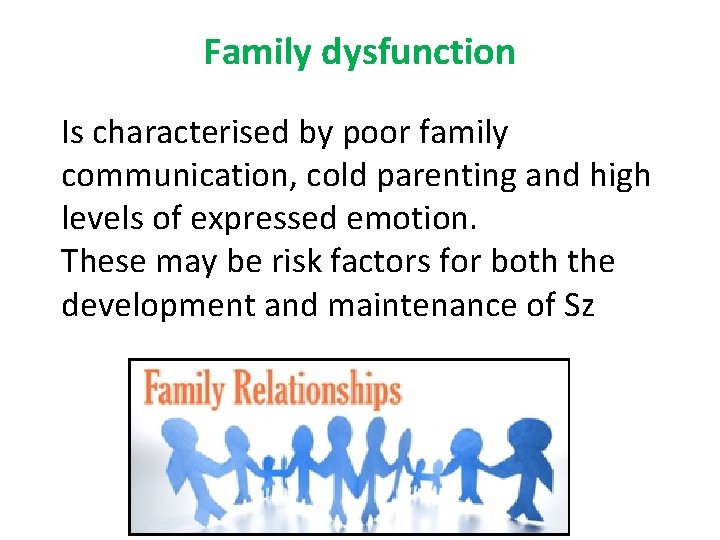 Family dysfunction

Is characterised by poor family communication, cold parenting and high levels of expressed emotion.
These may be risk factors for both the development and maintenance of Sz

Family Relationships